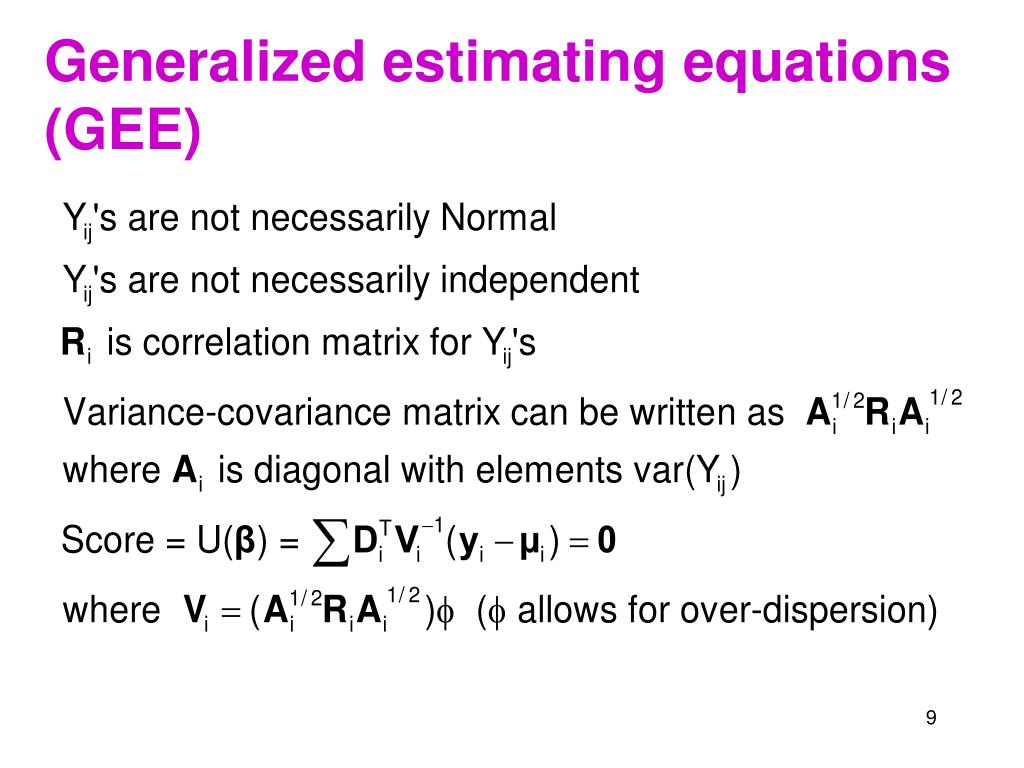 Generalized estimating equations (GEE)

$Y_{ij}$'s are not necessarily Normal

$Y_{ij}$'s are not necessarily independent

$\mathbf{R}_i$ is correlation matrix for $Y_{ij}$'s

Variance-covariance matrix can be written as $\mathbf{A}_i^{1/2}\mathbf{R}_i\mathbf{A}_i^{1/2}$

where $\mathbf{A}_i$ is diagonal with elements var($Y_{ij}$)

Score = U($\boldsymbol{\beta}$) = $\sum \mathbf{D}_i^T \mathbf{V}_i^{-1}(\mathbf{y}_i - \boldsymbol{\mu}_i) = \mathbf{0}$

where $\mathbf{V}_i = (\mathbf{A}_i^{1/2}\mathbf{R}_i\mathbf{A}_i^{1/2})\phi$ ($\phi$ allows for over-dispersion)

9